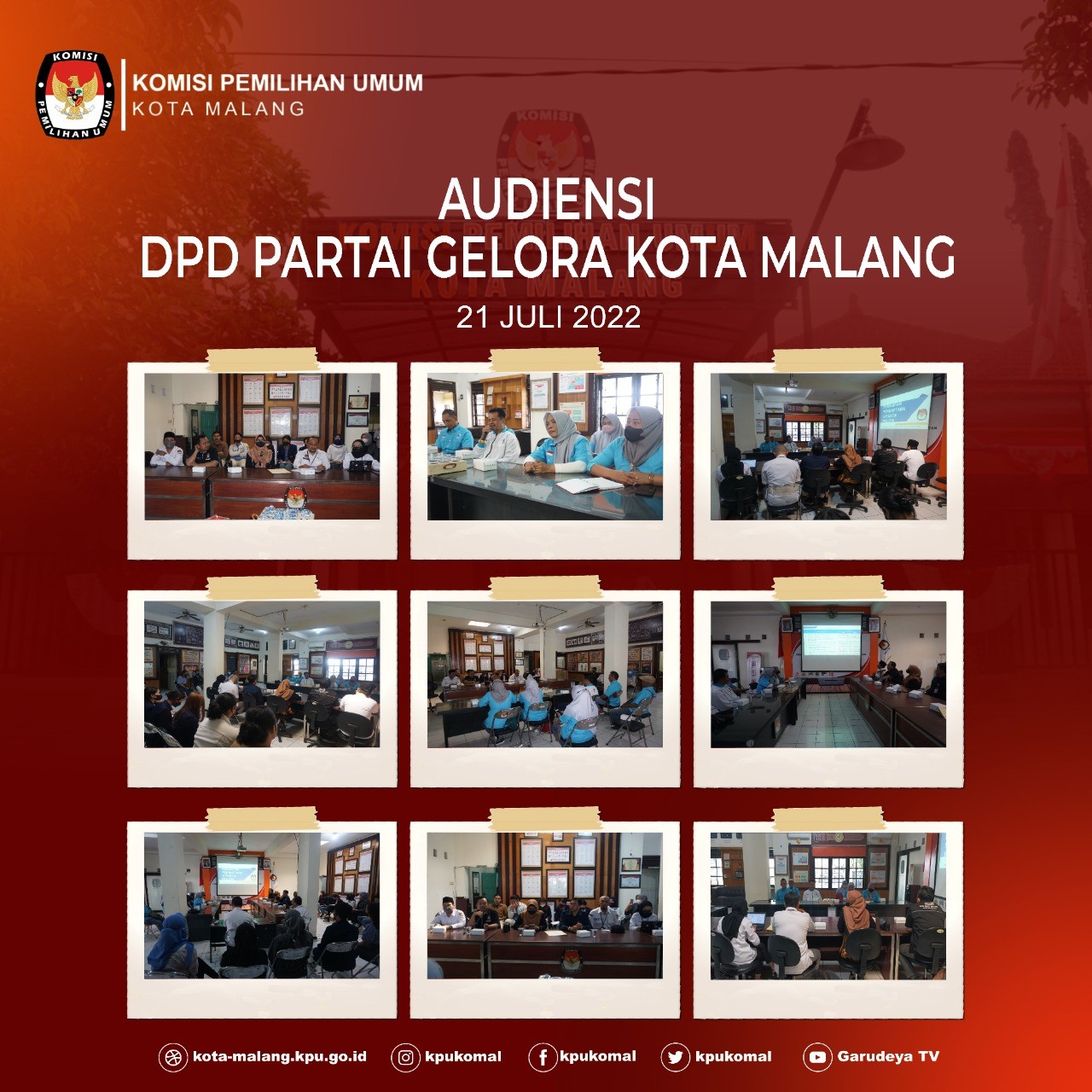 KOMISI PEMILIHAN UMUM

KOMISI PEMILIHAN UMUM
KOTA MALANG

AUDIENSI
DPD PARTAI GELORA KOTA MALANG
21 JULI 2022

kota-malang.kpu.go.id kpukomal kpukomal kpukomal Garudeya TV